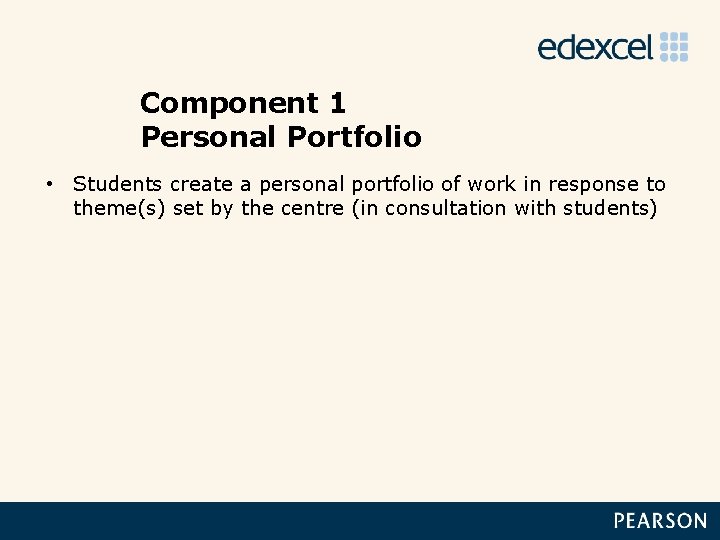 edexcel

Component 1
Personal Portfolio

• Students create a personal portfolio of work in response to theme(s) set by the centre (in consultation with students)

PEARSON